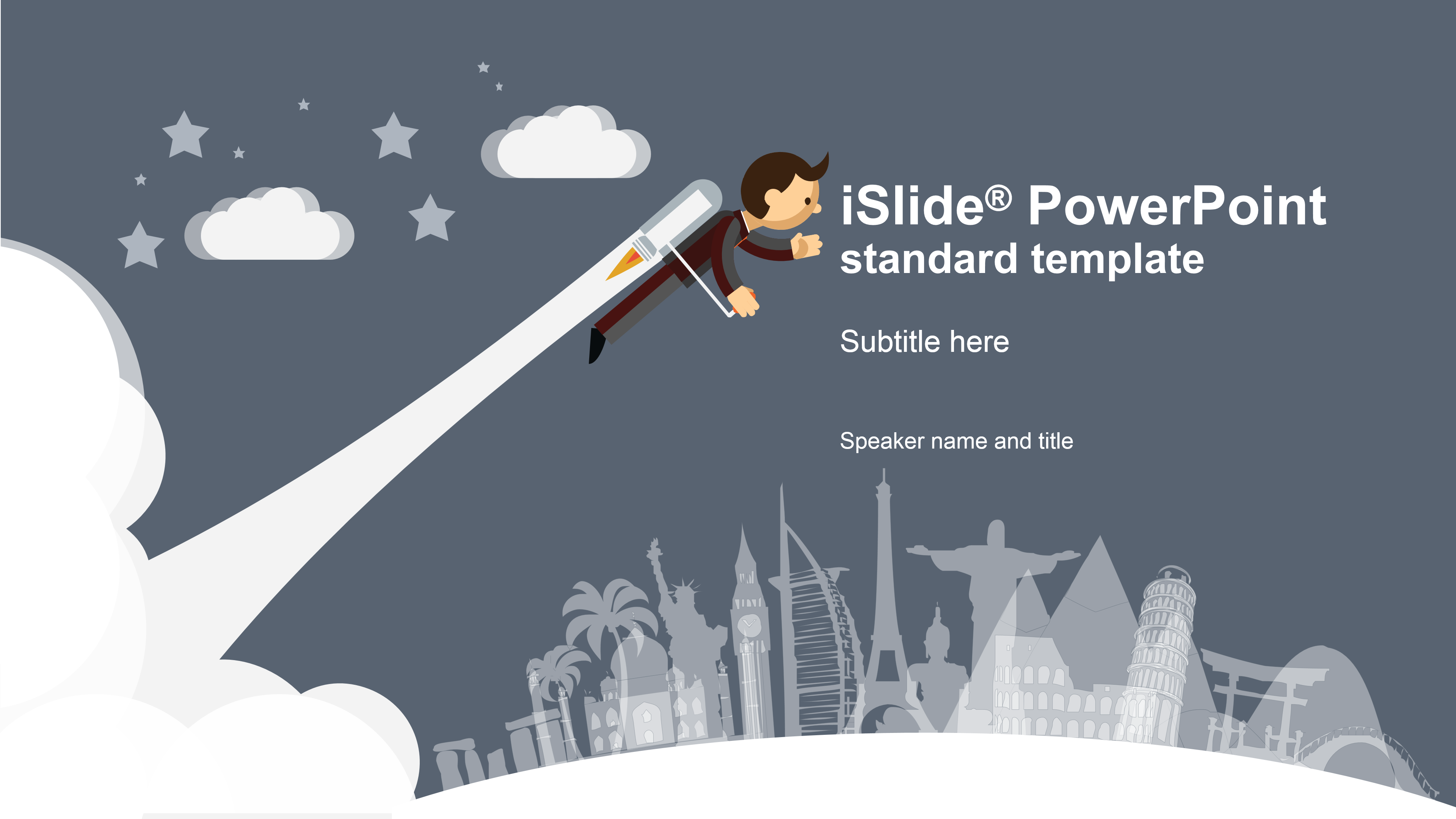 iSlide® PowerPoint
standard template

Subtitle here

Speaker name and title